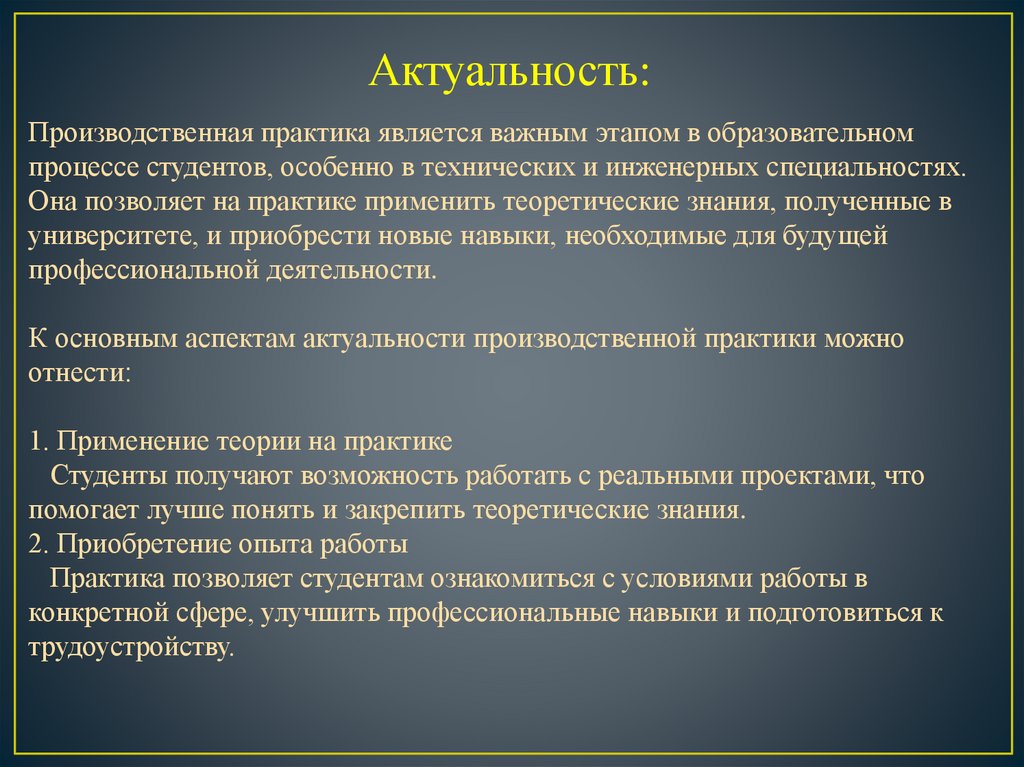 Актуальность:

Производственная практика является важным этапом в образовательном процессе студентов, особенно в технических и инженерных специальностях. Она позволяет на практике применить теоретические знания, полученные в университете, и приобрести новые навыки, необходимые для будущей профессиональной деятельности.

К основным аспектам актуальности производственной практики можно отнести:

1. Применение теории на практике
Студенты получают возможность работать с реальными проектами, что помогает лучше понять и закрепить теоретические знания.
2. Приобретение опыта работы
Практика позволяет студентам ознакомиться с условиями работы в конкретной сфере, улучшить профессиональные навыки и подготовиться к трудоустройству.